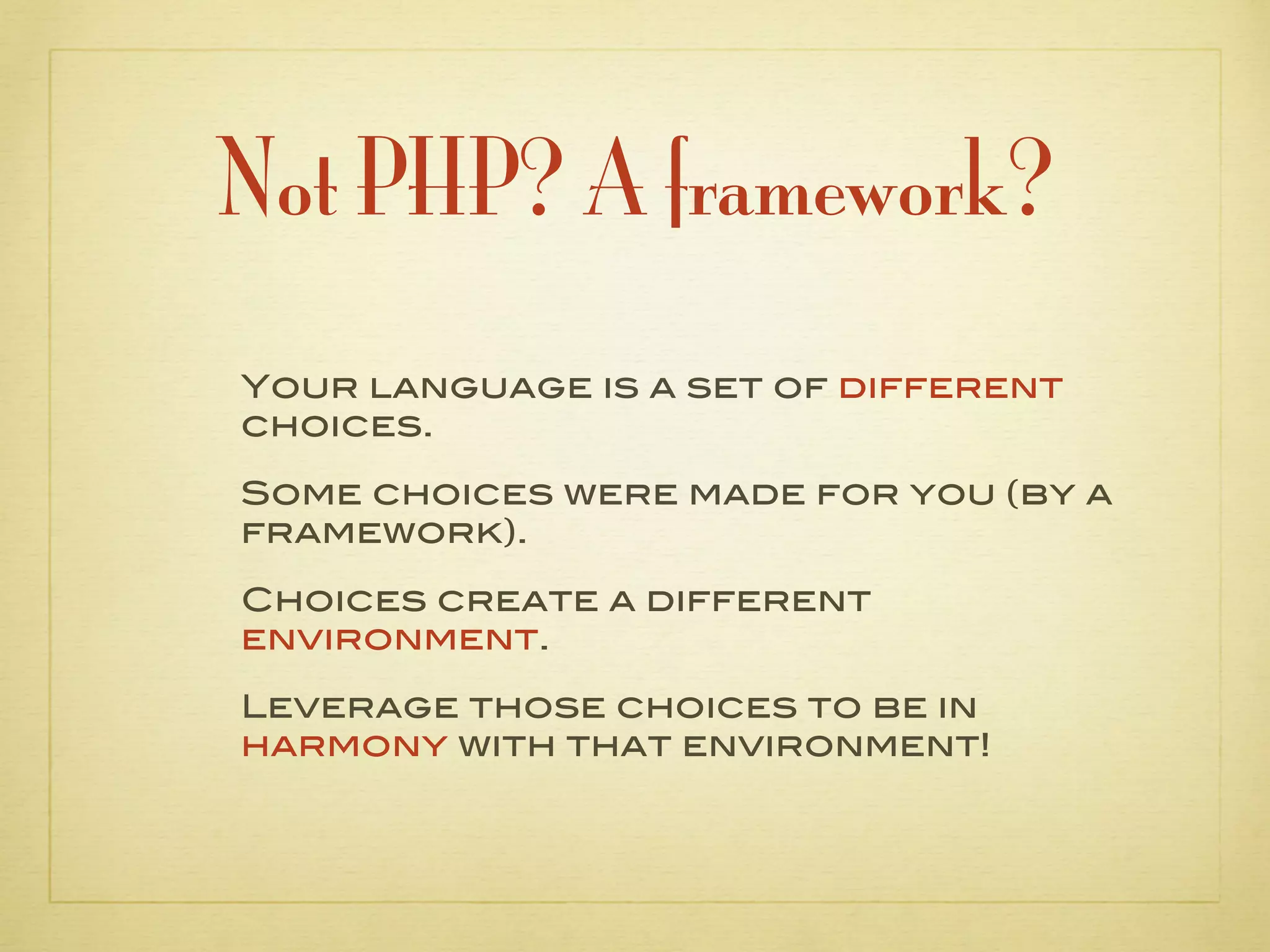 Not PHP? A framework?

Your language is a set of different choices.

Some choices were made for you (by a framework).

Choices create a different environment.

Leverage those choices to be in harmony with that environment!